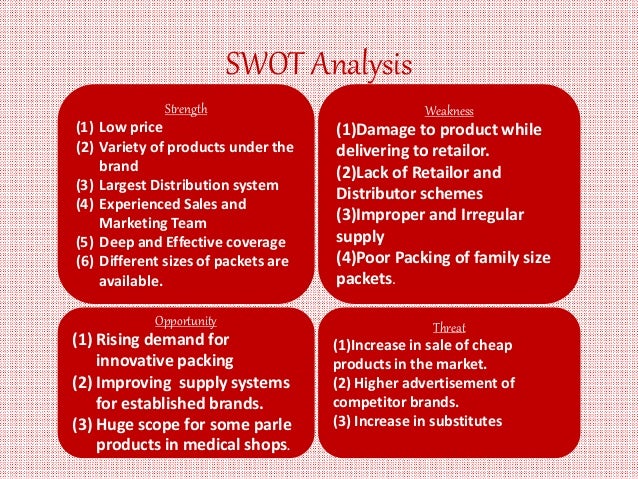 SWOT Analysis

Strength

(1) Low price
(2) Variety of products under the brand
(3) Largest Distribution system
(4) Experienced Sales and Marketing Team
(5) Deep and Effective coverage
(6) Different sizes of packets are available.

Weakness

(1)Damage to product while delivering to retailor.
(2)Lack of Retailor and Distributor schemes
(3)Improper and Irregular supply
(4)Poor Packing of family size packets.

Opportunity

(1) Rising demand for innovative packing
(2) Improving supply systems for established brands.
(3) Huge scope for some parle products in medical shops.

Threat

(1)Increase in sale of cheap products in the market.
(2) Higher advertisement of competitor brands.
(3) Increase in substitutes